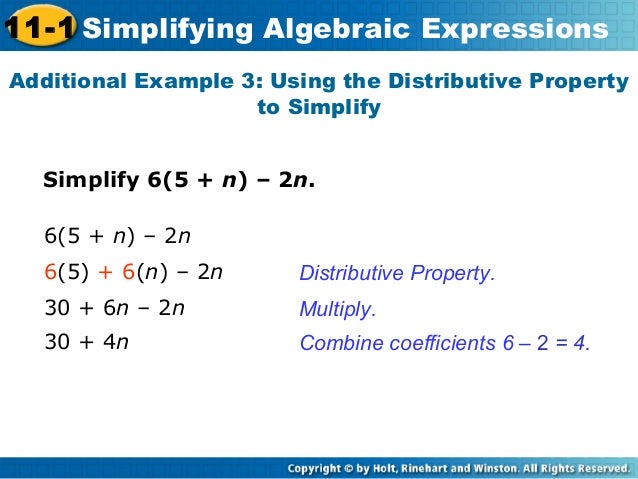 11-1 Simplifying Algebraic Expressions

Additional Example 3: Using the Distributive Property to Simplify

Simplify $6(5 + n) - 2n$.

$6(5 + n) - 2n$

$6(5) + 6(n) - 2n$ Distributive Property.

$30 + 6n - 2n$ Multiply.

$30 + 4n$ Combine coefficients $6 - 2 = 4$.

Copyright © by Holt, Rinehart and Winston. All Rights Reserved.